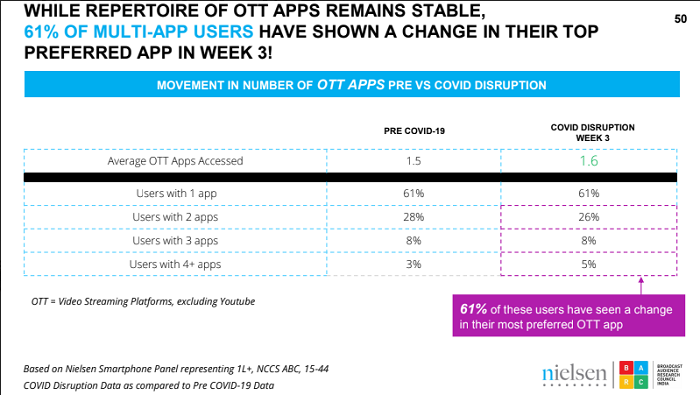 WHILE REPERTOIRE OF OTT APPS REMAINS STABLE, 61% OF MULTI-APP USERS HAVE SHOWN A CHANGE IN THEIR TOP PREFERRED APP IN WEEK 3!

50

MOVEMENT IN NUMBER OF OTT APPS PRE VS COVID DISRUPTION

| | PRE COVID-19 | COVID DISRUPTION WEEK 3 |
|---|---|---|
| Average OTT Apps Accessed | 1.5 | 1.6 |
| Users with 1 app | 61% | 61% |
| Users with 2 apps | 28% | 26% |
| Users with 3 apps | 8% | 8% |
| Users with 4+ apps | 3% | 5% |

OTT = Video Streaming Platforms, excluding Youtube

61% of these users have seen a change in their most preferred OTT app

Based on Nielsen Smartphone Panel representing 1L+, NCCS ABC, 15-44
COVID Disruption Data as compared to Pre COVID-19 Data

nielsen

B A R C

BROADCAST AUDIENCE RESEARCH COUNCIL INDIA